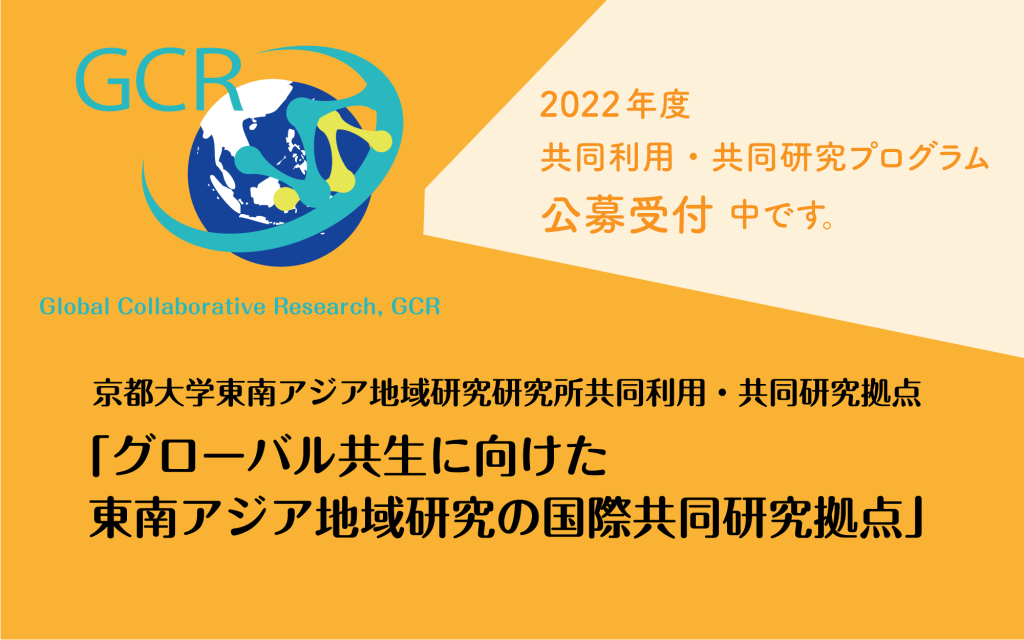 GCR

Global Collaborative Research, GCR

2022年度
共同利用・共同研究プログラム
公募受付 中です。

京都大学東南アジア地域研究研究所共同利用・共同研究拠点
「グローバル共生に向けた
東南アジア地域研究の国際共同研究拠点」